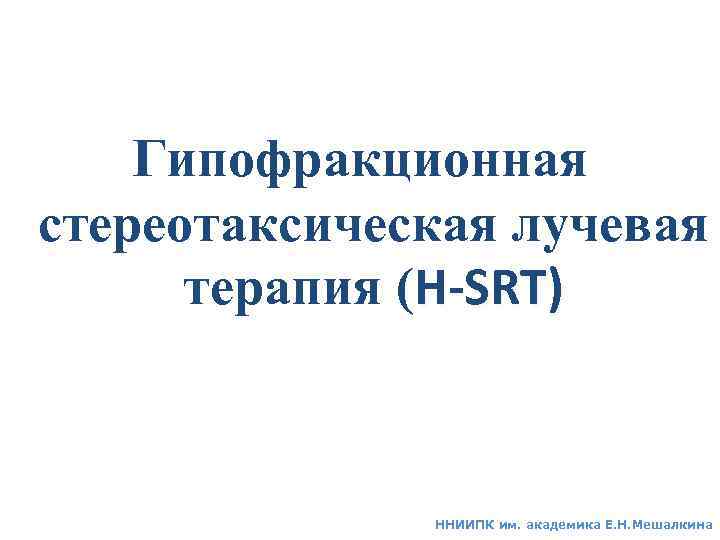 Гипофракционная стереотаксическая лучевая терапия (H-SRT)

ННИИПК им. академика Е.Н.Мешалкина